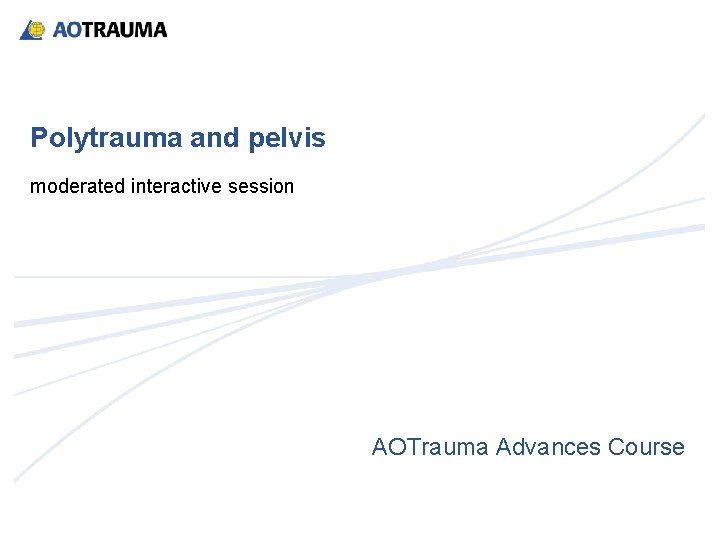 AOTRAUMA

Polytrauma and pelvis

moderated interactive session

AOTrauma Advances Course